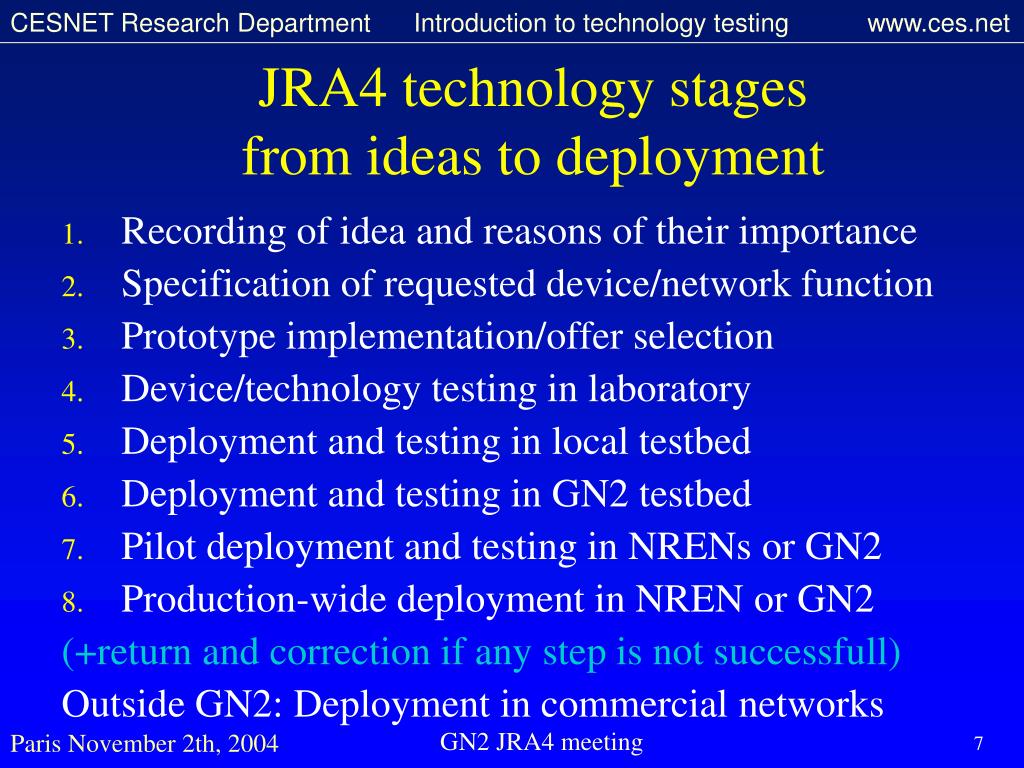 CESNET Research Department Introduction to technology testing www.ces.net

JRA4 technology stages
from ideas to deployment

1. Recording of idea and reasons of their importance
2. Specification of requested device/network function
3. Prototype implementation/offer selection
4. Device/technology testing in laboratory
5. Deployment and testing in local testbed
6. Deployment and testing in GN2 testbed
7. Pilot deployment and testing in NRENs or GN2
8. Production-wide deployment in NREN or GN2

(+return and correction if any step is not successfull)

Outside GN2: Deployment in commercial networks

Paris November 2th, 2004 GN2 JRA4 meeting 7